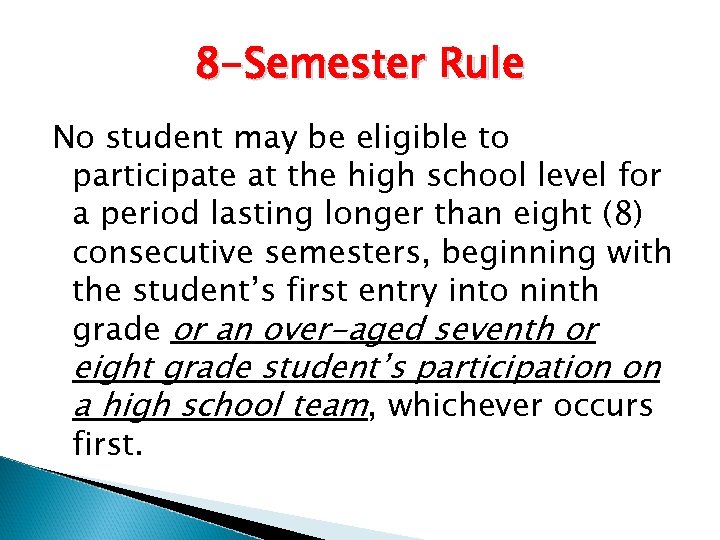 8-Semester Rule

No student may be eligible to participate at the high school level for a period lasting longer than eight (8) consecutive semesters, beginning with the student's first entry into ninth grade or an over-aged seventh or eight grade student's participation on a high school team, whichever occurs first.